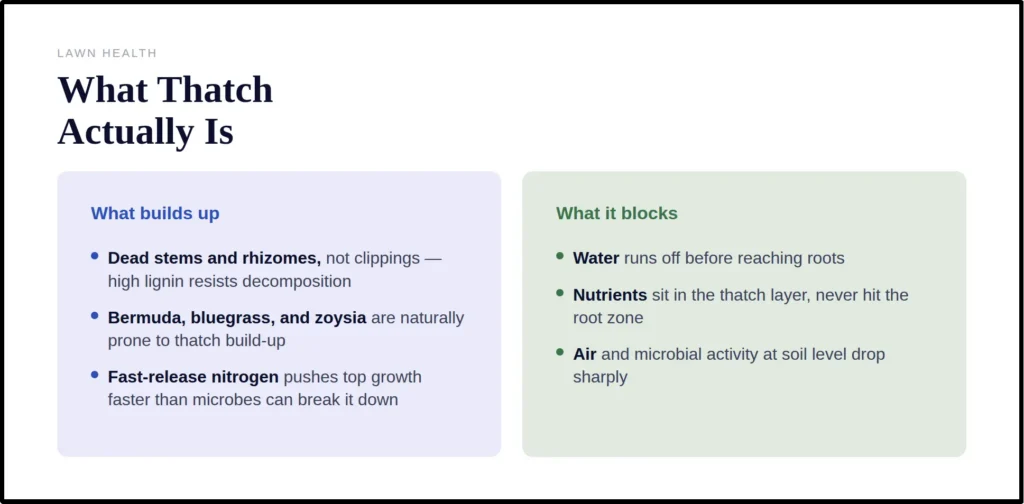 LAWN HEALTH

What Thatch Actually Is

What builds up

- Dead stems and rhizomes, not clippings — high lignin resists decomposition
- Bermuda, bluegrass, and zoysia are naturally prone to thatch build-up
- Fast-release nitrogen pushes top growth faster than microbes can break it down

What it blocks

- Water runs off before reaching roots
- Nutrients sit in the thatch layer, never hit the root zone
- Air and microbial activity at soil level drop sharply